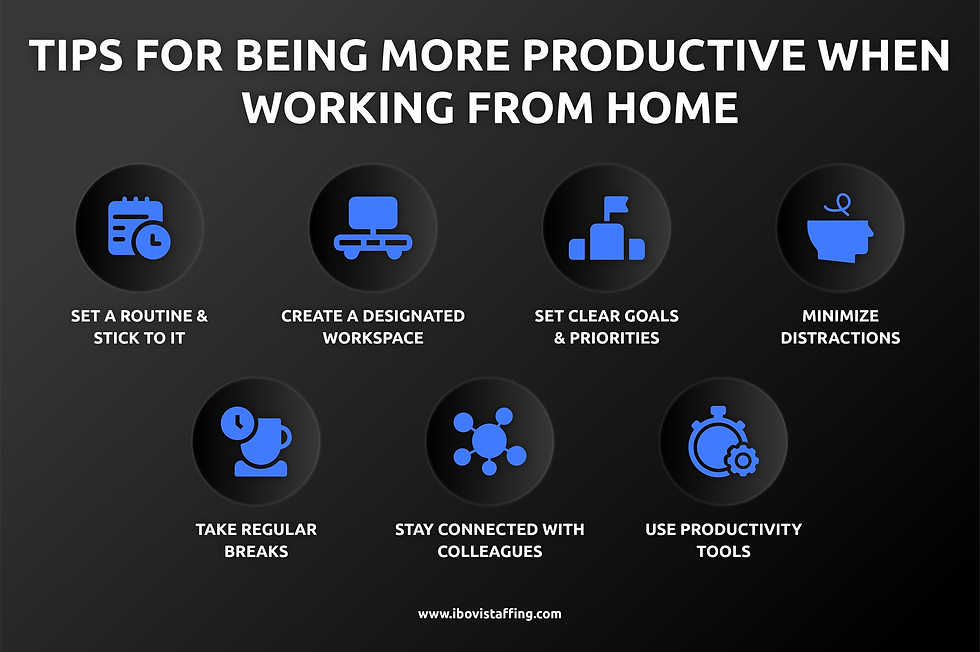 TIPS FOR BEING MORE PRODUCTIVE WHEN WORKING FROM HOME

SET A ROUTINE & STICK TO IT

CREATE A DESIGNATED WORKSPACE

SET CLEAR GOALS & PRIORITIES

MINIMIZE DISTRACTIONS

TAKE REGULAR BREAKS

STAY CONNECTED WITH COLLEAGUES

USE PRODUCTIVITY TOOLS

www.ibovistaffing.com